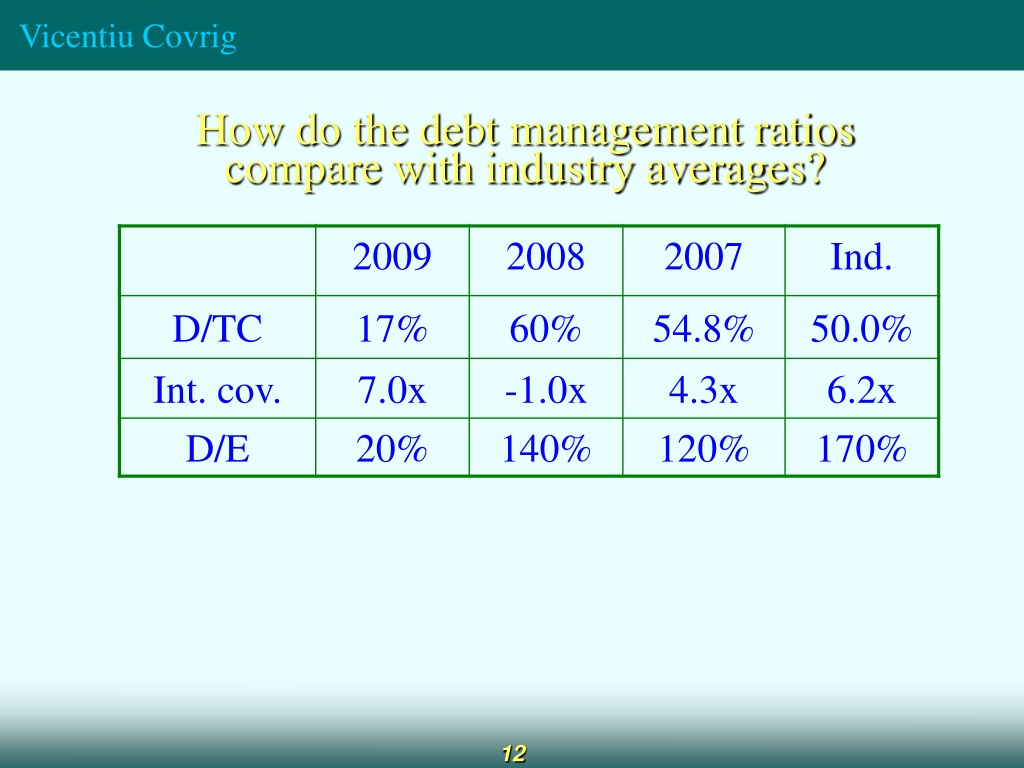 Vicentiu Covrig

How do the debt management ratios compare with industry averages?

| | 2009 | 2008 | 2007 | Ind. |
|---|---|---|---|---|
| D/TC | 17% | 60% | 54.8% | 50.0% |
| Int. cov. | 7.0x | -1.0x | 4.3x | 6.2x |
| D/E | 20% | 140% | 120% | 170% |

12